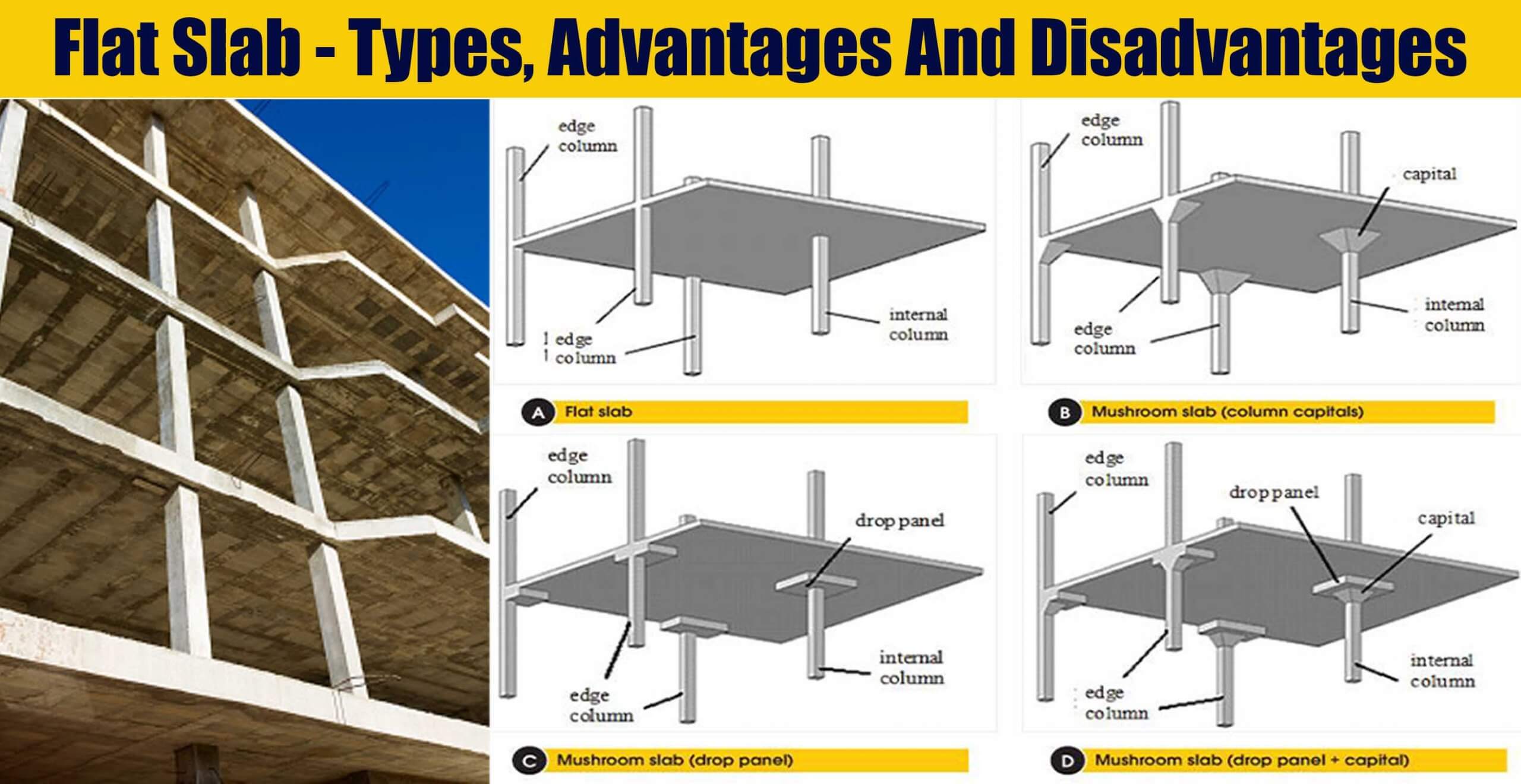 Flat Slab - Types, Advantages And Disadvantages

edge column

edge column

internal column

A Flat slab

edge column

capital

edge column

internal column

B Mushroom slab (column capitals)

edge column

drop panel

edge column

internal column

C Mushroom slab (drop panel)

edge column

drop panel

capital

edge column

internal column

D Mushroom slab (drop panel + capital)